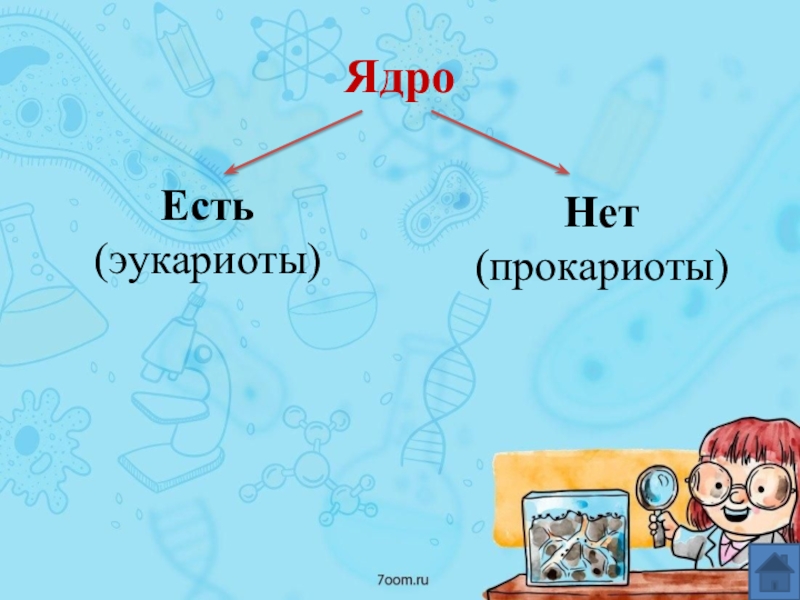 Ядро

Есть
(эукариоты)

Нет
(прокариоты)

7oom.ru